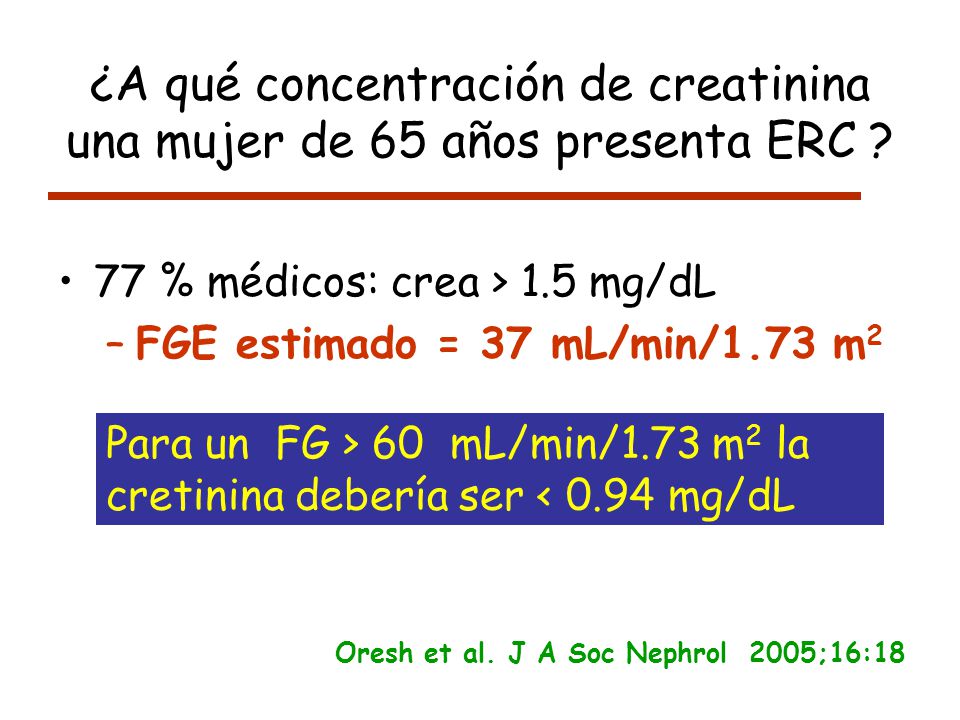 ¿A qué concentración de creatinina una mujer de 65 años presenta ERC ?

• 77 % médicos: crea > 1.5 mg/dL
– FGE estimado = 37 mL/min/1.73 $m^2$

Para un FG > 60 mL/min/1.73 $m^2$ la cretinina debería ser < 0.94 mg/dL

Oresh et al. J A Soc Nephrol 2005;16:18